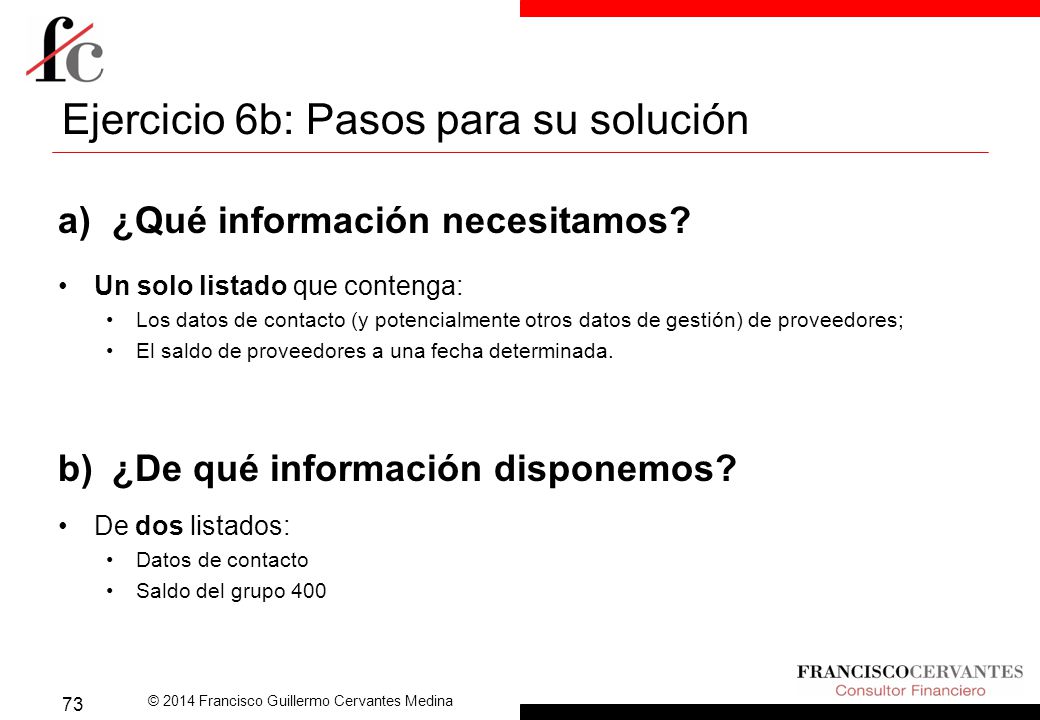 fc

Ejercicio 6b: Pasos para su solución

a) ¿Qué información necesitamos?

• Un solo listado que contenga:
  • Los datos de contacto (y potencialmente otros datos de gestión) de proveedores;
  • El saldo de proveedores a una fecha determinada.

b) ¿De qué información disponemos?

• De dos listados:
  • Datos de contacto
  • Saldo del grupo 400

73

© 2014 Francisco Guillermo Cervantes Medina

FRANCISCOCERVANTES
Consultor Financiero